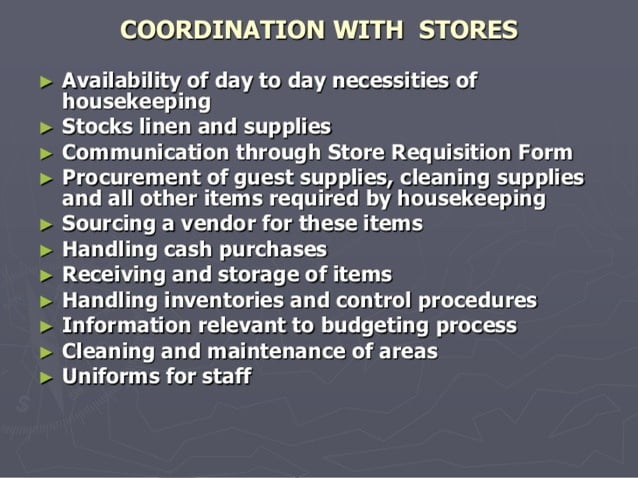 COORDINATION WITH STORES

► Availability of day to day necessities of housekeeping
► Stocks linen and supplies
► Communication through Store Requisition Form
► Procurement of guest supplies, cleaning supplies and all other items required by housekeeping
► Sourcing a vendor for these items
► Handling cash purchases
► Receiving and storage of items
► Handling inventories and control procedures
► Information relevant to budgeting process
► Cleaning and maintenance of areas
► Uniforms for staff